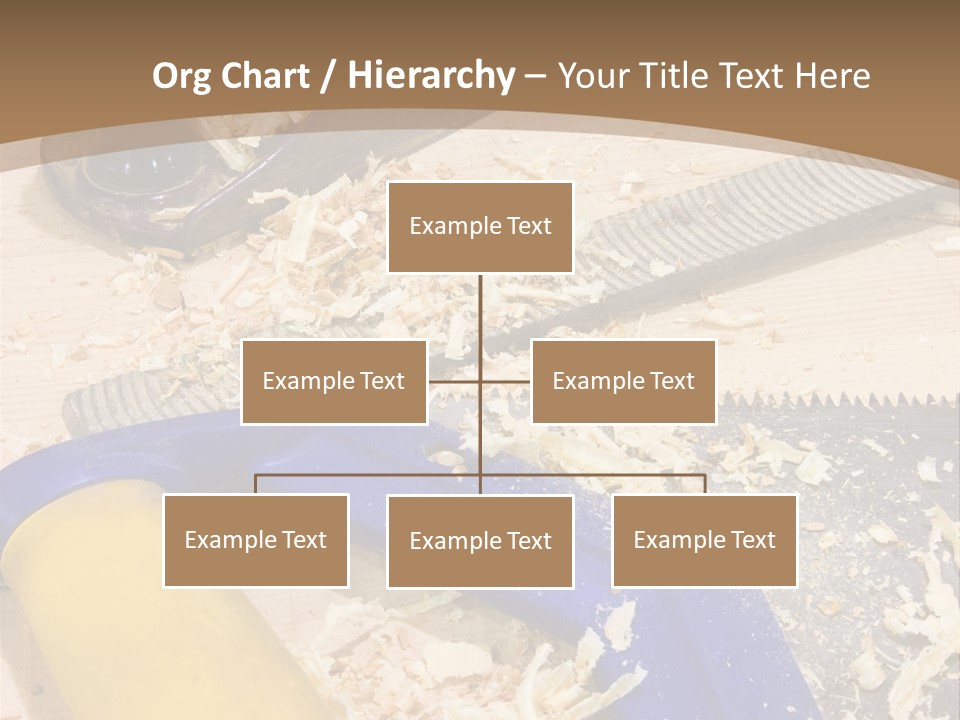 Org Chart / Hierarchy – Your Title Text Here

Example Text

Example Text

Example Text

Example Text

Example Text

Example Text